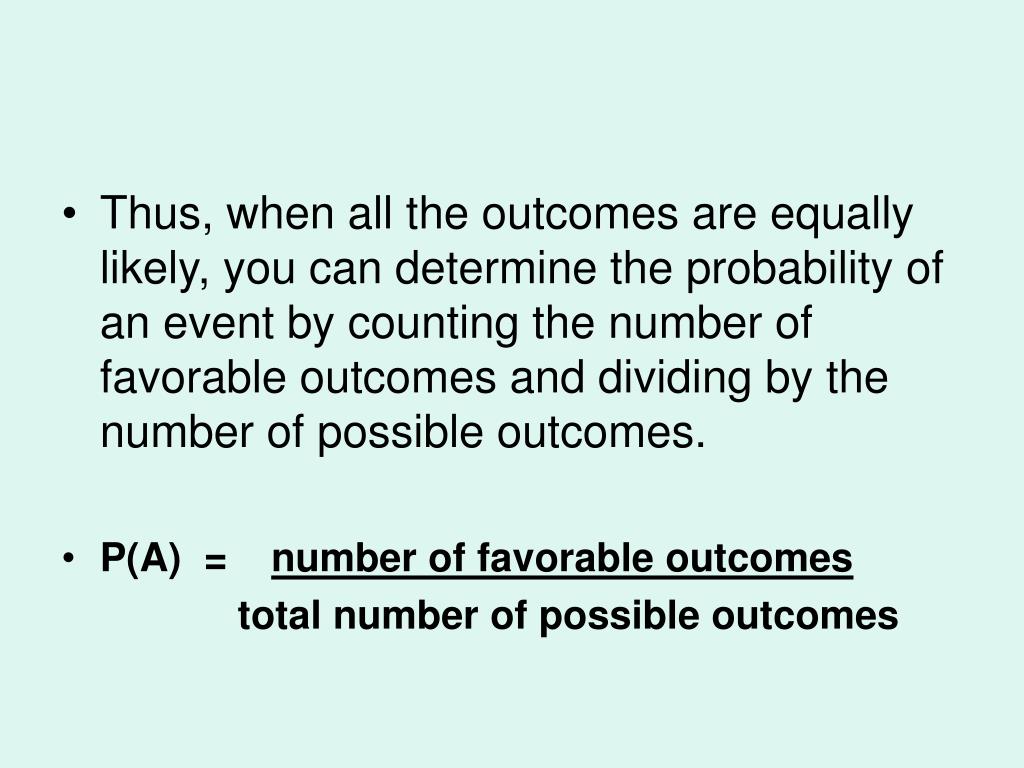 • Thus, when all the outcomes are equally likely, you can determine the probability of an event by counting the number of favorable outcomes and dividing by the number of possible outcomes.

• $P(A) = \frac{\text{number of favorable outcomes}}{\text{total number of possible outcomes}}$